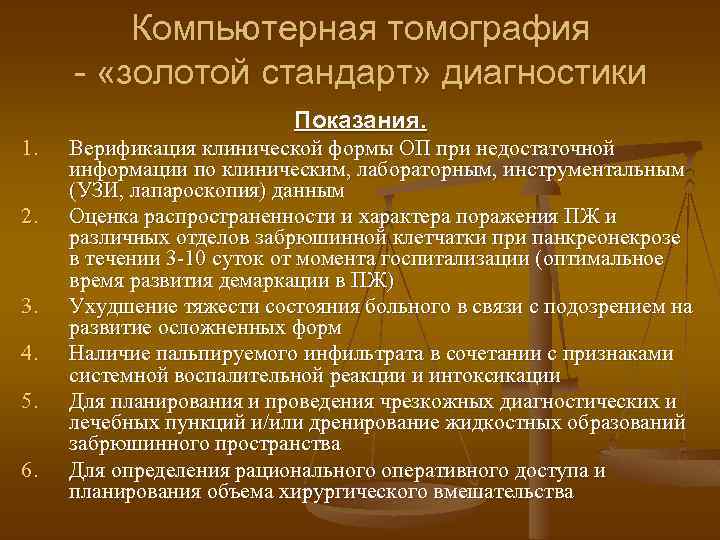 Компьютерная томография - «золотой стандарт» диагностики

Показания.

1. Верификация клинической формы ОП при недостаточной информации по клиническим, лабораторным, инструментальным (УЗИ, лапароскопия) данным
2. Оценка распространенности и характера поражения ПЖ и различных отделов забрюшинной клетчатки при панкреонекрозе в течении 3-10 суток от момента госпитализации (оптимальное время развития демаркации в ПЖ)
3. Ухудшение тяжести состояния больного в связи с подозрением на развитие осложненных форм
4. Наличие пальпируемого инфильтрата в сочетании с признаками системной воспалительной реакции и интоксикации
5. Для планирования и проведения чрезкожных диагностических и лечебных пункций и/или дренирование жидкостных образований забрюшинного пространства
6. Для определения рационального оперативного доступа и планирования объема хирургического вмешательства